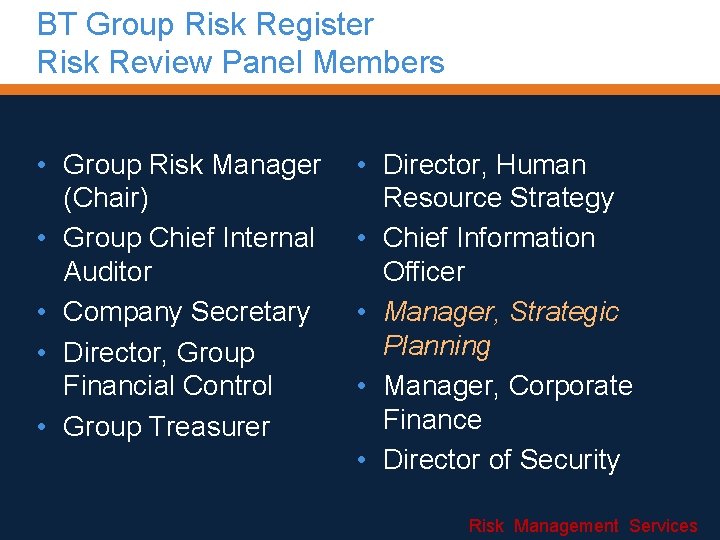 BT Group Risk Register
Risk Review Panel Members

• Group Risk Manager (Chair)
• Group Chief Internal Auditor
• Company Secretary
• Director, Group Financial Control
• Group Treasurer

• Director, Human Resource Strategy
• Chief Information Officer
• Manager, Strategic Planning
• Manager, Corporate Finance
• Director of Security

Risk Management Services